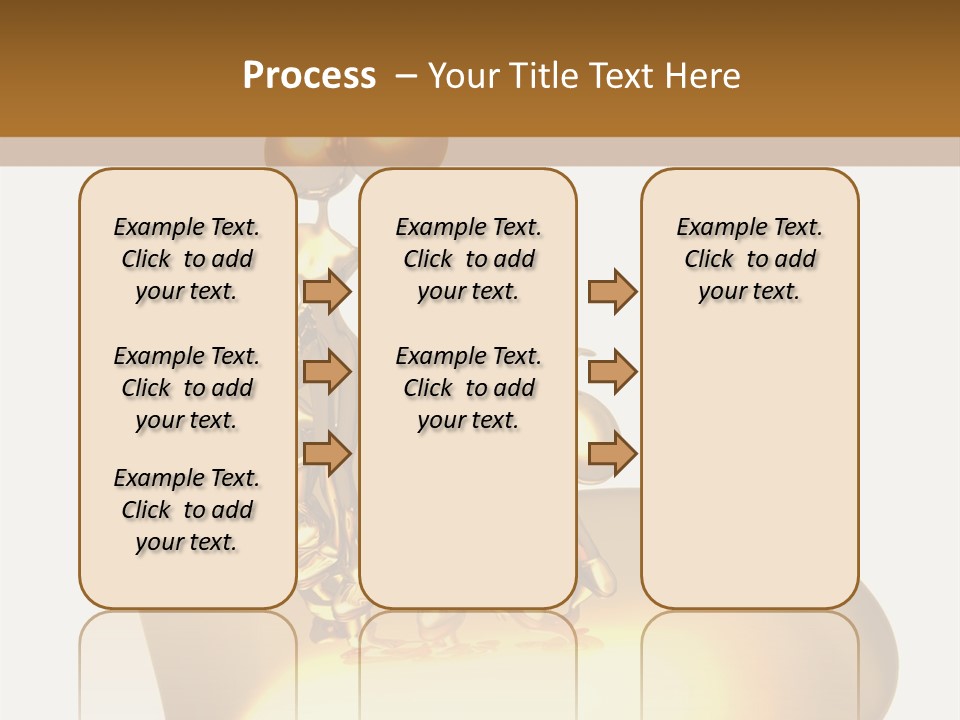 Process – Your Title Text Here

Example Text. Click to add your text.

Example Text. Click to add your text.

Example Text. Click to add your text.

Example Text. Click to add your text.

Example Text. Click to add your text.

Example Text. Click to add your text.